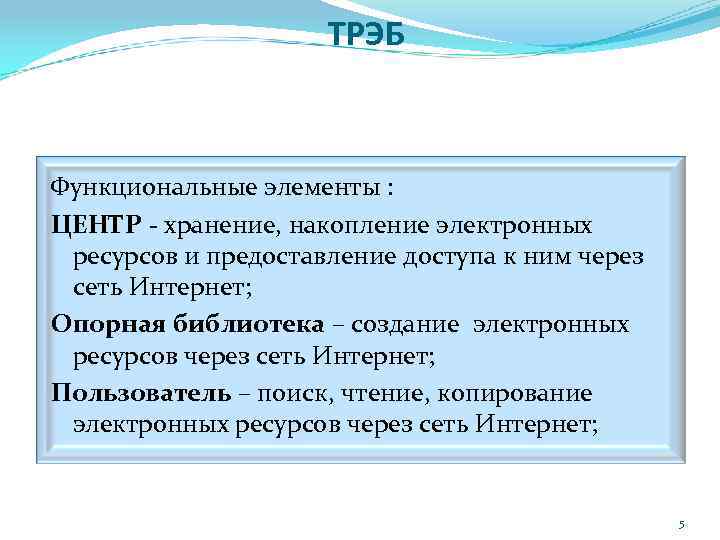 ТРЭБ

Функциональные элементы :

ЦЕНТР - хранение, накопление электронных ресурсов и предоставление доступа к ним через сеть Интернет;

Опорная библиотека – создание электронных ресурсов через сеть Интернет;

Пользователь – поиск, чтение, копирование электронных ресурсов через сеть Интернет;

5